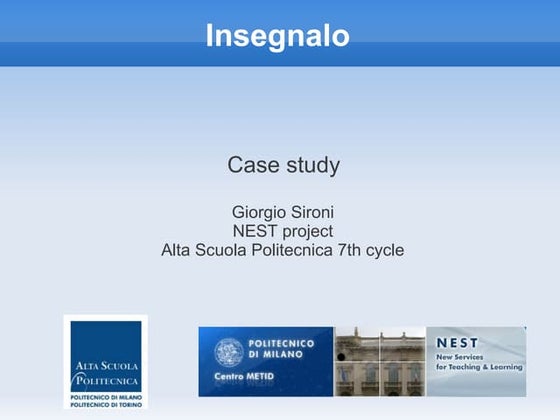 Insegnalo

Case study

Giorgio Sironi
NEST project
Alta Scuola Politecnica 7th cycle

ALTA SCUOLA POLITECNICA
POLITECNICO DI MILANO
POLITECNICO DI TORINO

POLITECNICO DI MILANO
Centro METID

NEST
New Services for Teaching & Learning